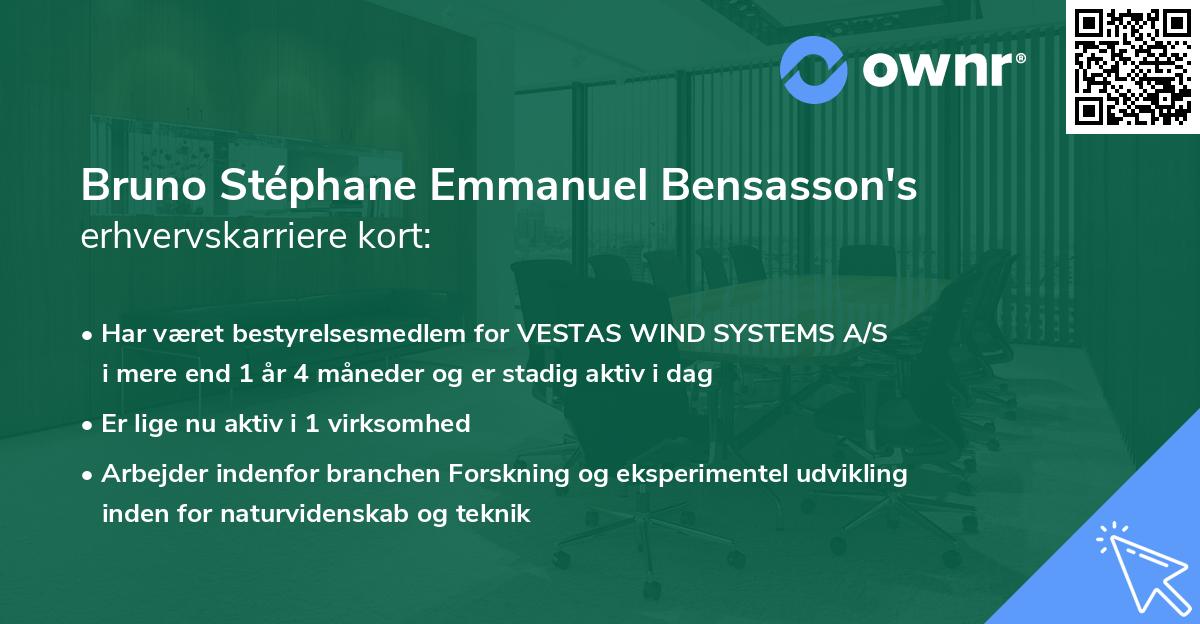 ownr®

Bruno Stéphane Emmanuel Bensasson's erhvervskarriere kort:

• Har været bestyrelsesmedlem for VESTAS WIND SYSTEMS A/S i mere end 1 år 4 måneder og er stadig aktiv i dag
• Er lige nu aktiv i 1 virksomhed
• Arbejder indenfor branchen Forskning og eksperimentel udvikling inden for naturvidenskab og teknik